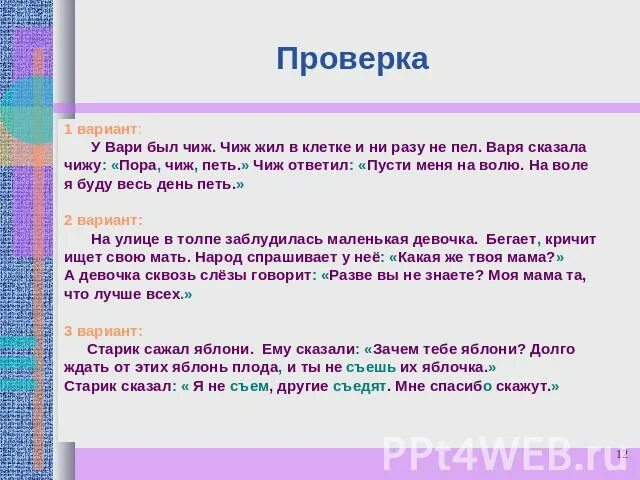 Проверка

1 вариант:

У Вари был чиж. Чиж жил в клетке и ни разу не пел. Варя сказала чижу: «Пора, чиж, петь.» Чиж ответил: «Пусти меня на волю. На воле я буду весь день петь.»

2 вариант:

На улице в толпе заблудилась маленькая девочка. Бегает, кричит ищет свою мать. Народ спрашивает у неё: «Какая же твоя мама?» А девочка сквозь слёзы говорит: «Разве вы не знаете? Моя мама та, что лучше всех.»

3 вариант:

Старик сажал яблони. Ему сказали: «Зачем тебе яблони? Долго ждать от этих яблонь плода, и ты не съешь их яблочка.» Старик сказал: « Я не съем, другие съедят. Мне спасибо скажут.»

PPt4WEB.ru

12